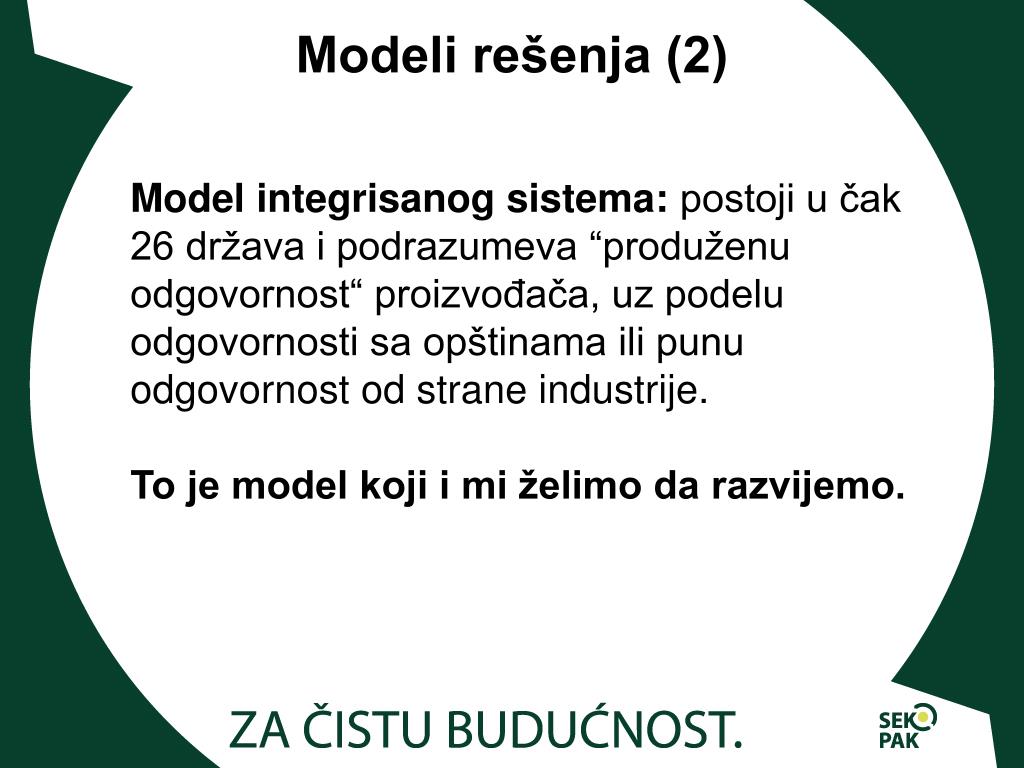 Modeli rešenja (2)

Model integrisanog sistema: postoji u čak 26 država i podrazumeva “produženu odgovornost“ proizvođača, uz podelu odgovornosti sa opštinama ili punu odgovornost od strane industrije.

To je model koji i mi želimo da razvijemo.

ZA ČISTU BUDUĆNOST.

SEKO PAK